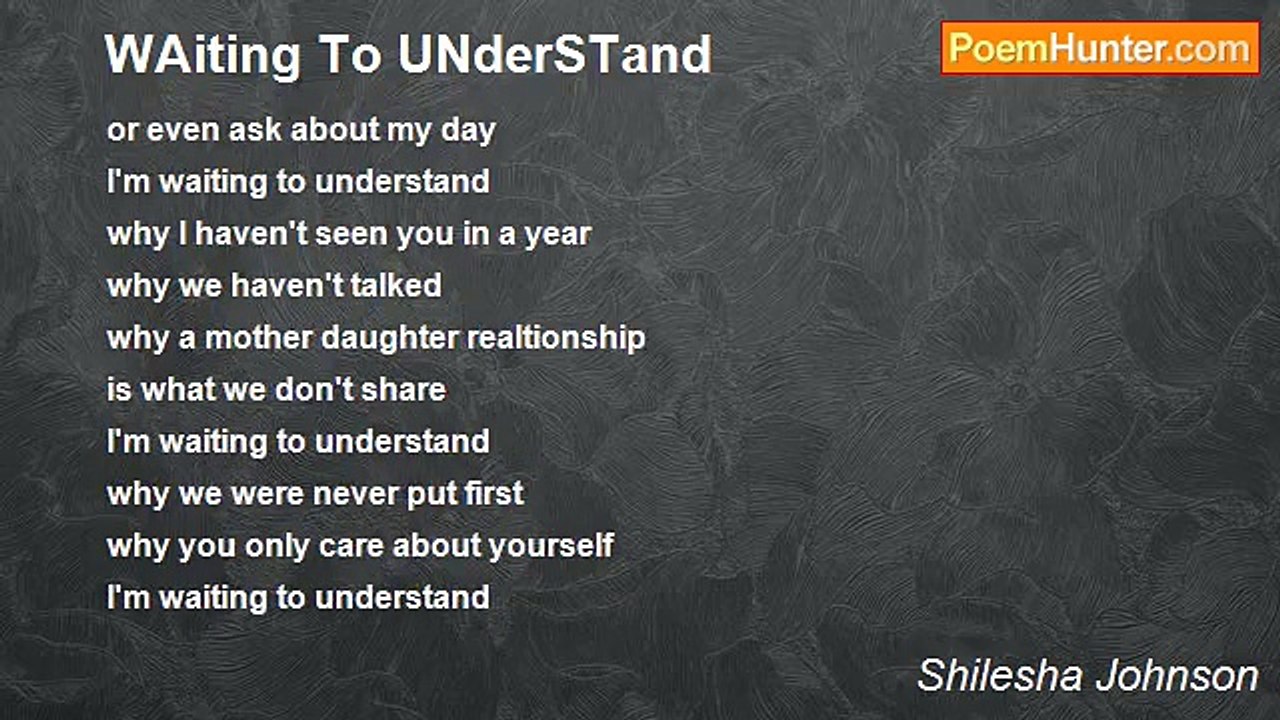 WAiting To UNderSTand

PoemHunter.com

or even ask about my day
I'm waiting to understand
why I haven't seen you in a year
why we haven't talked
why a mother daughter realtionship
is what we don't share
I'm waiting to understand
why we were never put first
why you only care about yourself
I'm waiting to understand

Shilesha Johnson